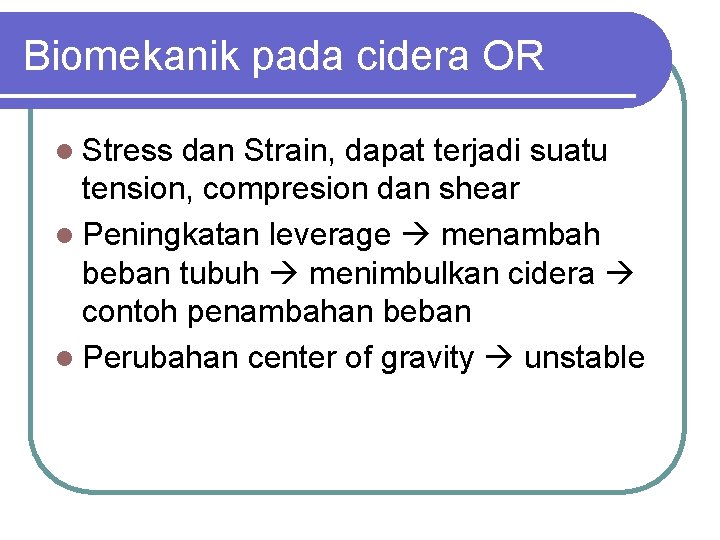 Biomekanik pada cidera OR

- Stress dan Strain, dapat terjadi suatu tension, compresion dan shear
- Peningkatan leverage → menambah beban tubuh → menimbulkan cidera → contoh penambahan beban
- Perubahan center of gravity → unstable